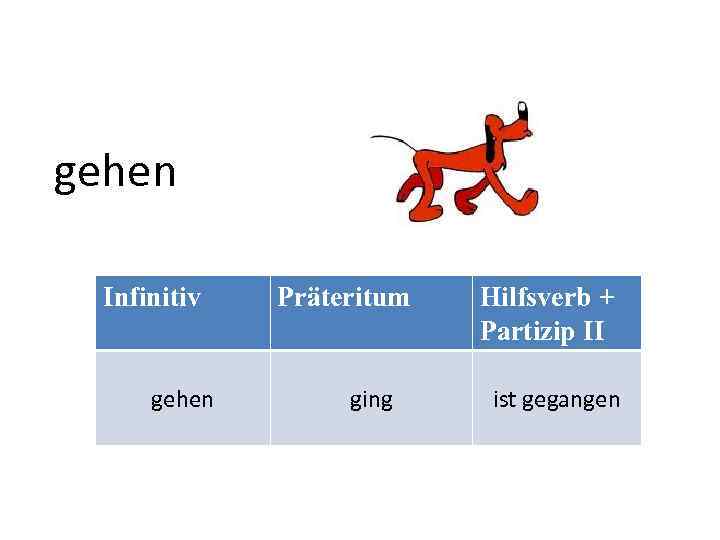 gehen

| Infinitiv | Präteritum | Hilfsverb + Partizip II |
|---|---|---|
| gehen | ging | ist gegangen |